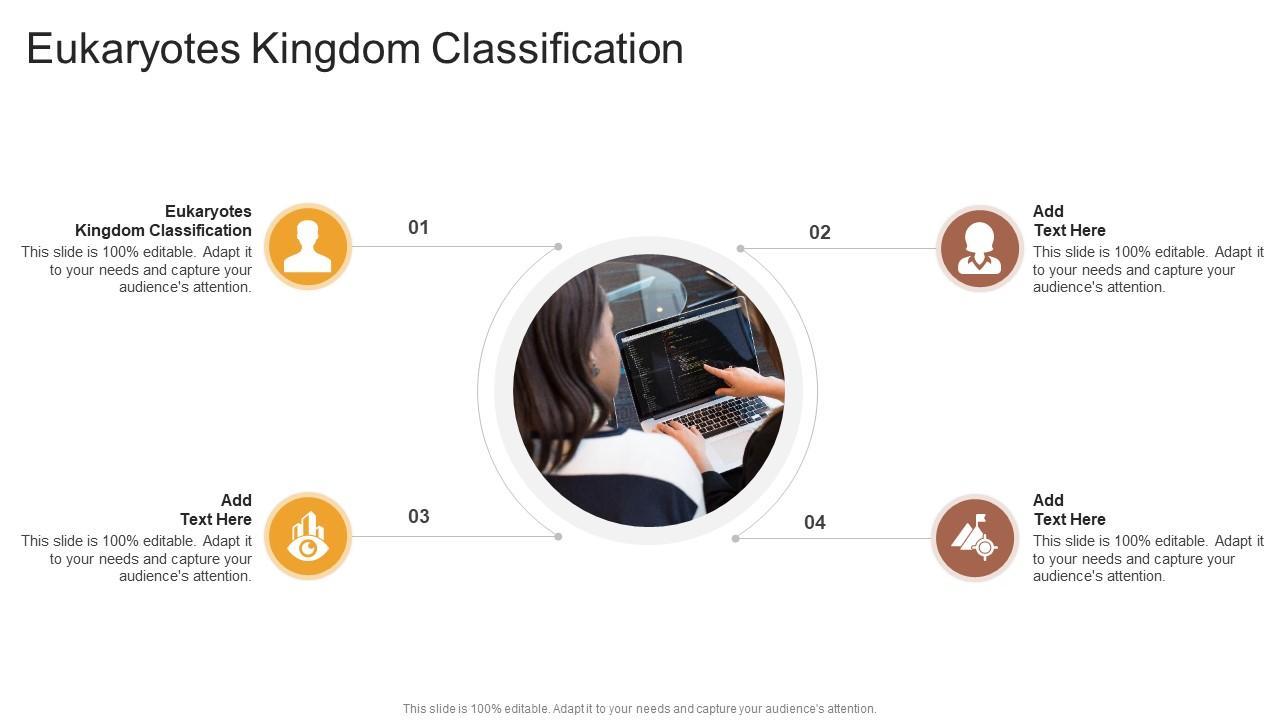 Eukaryotes Kingdom Classification

Eukaryotes Kingdom Classification
This slide is 100% editable. Adapt it to your needs and capture your audience's attention.

01

02

Add Text Here
This slide is 100% editable. Adapt it to your needs and capture your audience's attention.

Add Text Here
This slide is 100% editable. Adapt it to your needs and capture your audience's attention.

03

04

Add Text Here
This slide is 100% editable. Adapt it to your needs and capture your audience's attention.

This slide is 100% editable. Adapt it to your needs and capture your audience's attention.